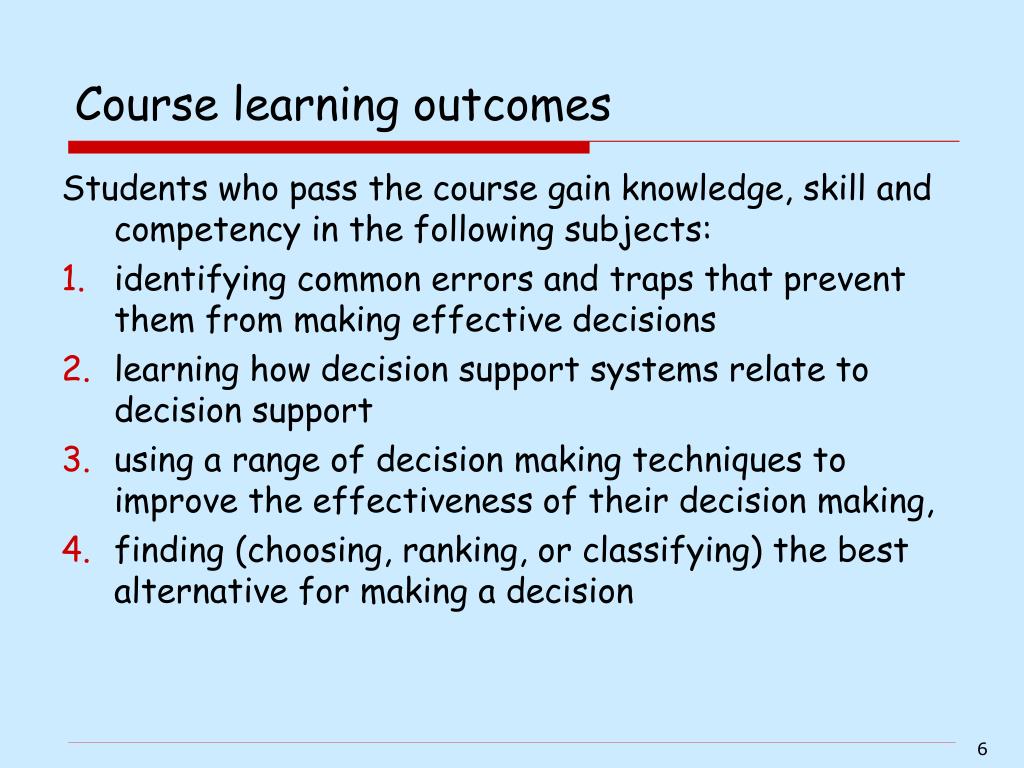 Course learning outcomes

Students who pass the course gain knowledge, skill and competency in the following subjects:

1. identifying common errors and traps that prevent them from making effective decisions
2. learning how decision support systems relate to decision support
3. using a range of decision making techniques to improve the effectiveness of their decision making,
4. finding (choosing, ranking, or classifying) the best alternative for making a decision

6